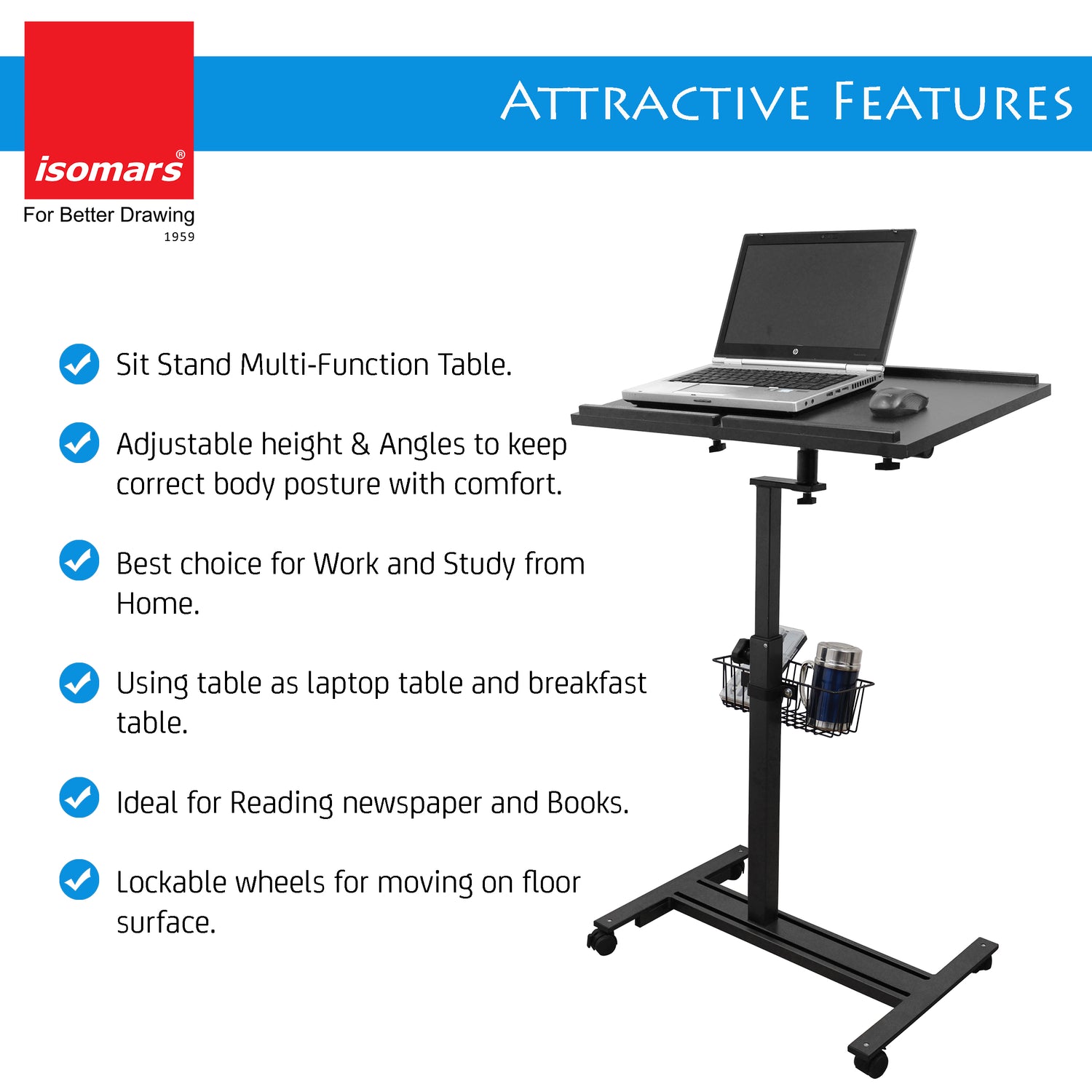 isomars®
For Better Drawing
1959

ATTRACTIVE FEATURES

Sit Stand Multi-Function Table.

Adjustable height & Angles to keep correct body posture with comfort.

Best choice for Work and Study from Home.

Using table as laptop table and breakfast table.

Ideal for Reading newspaper and Books.

Lockable wheels for moving on floor surface.